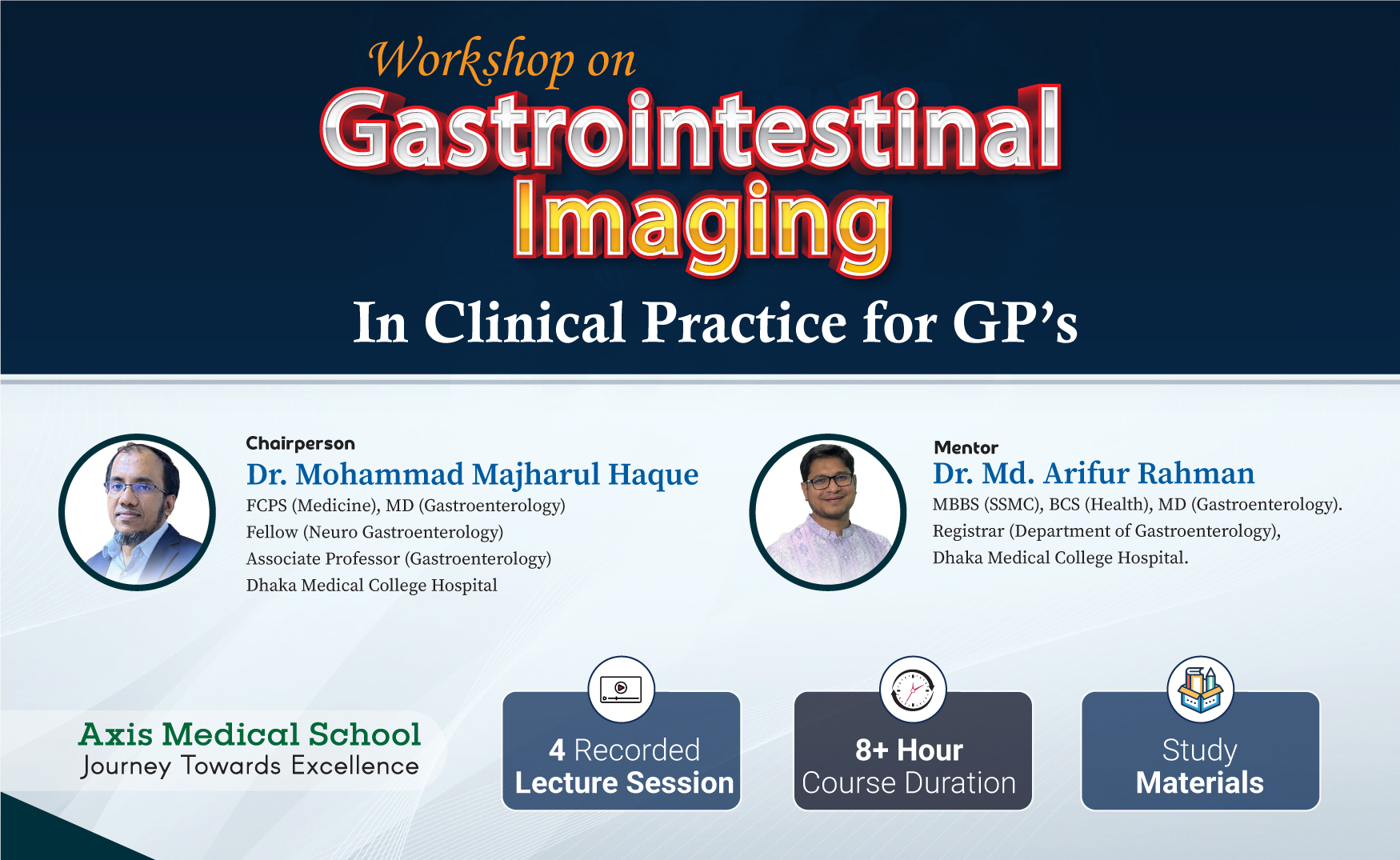 Workshop on
Gastrointestinal
Imaging
In Clinical Practice for GP's

Chairperson
Dr. Mohammad Majharul Haque
FCPS (Medicine), MD (Gastroenterology)
Fellow (Neuro Gastroenterology)
Associate Professor (Gastroenterology)
Dhaka Medical College Hospital

Mentor
Dr. Md. Arifur Rahman
MBBS (SSMC), BCS (Health), MD (Gastroenterology).
Registrar (Department of Gastroenterology),
Dhaka Medical College Hospital.

Axis Medical School
Journey Towards Excellence

4 Recorded
Lecture Session

8+ Hour
Course Duration

Study
Materials